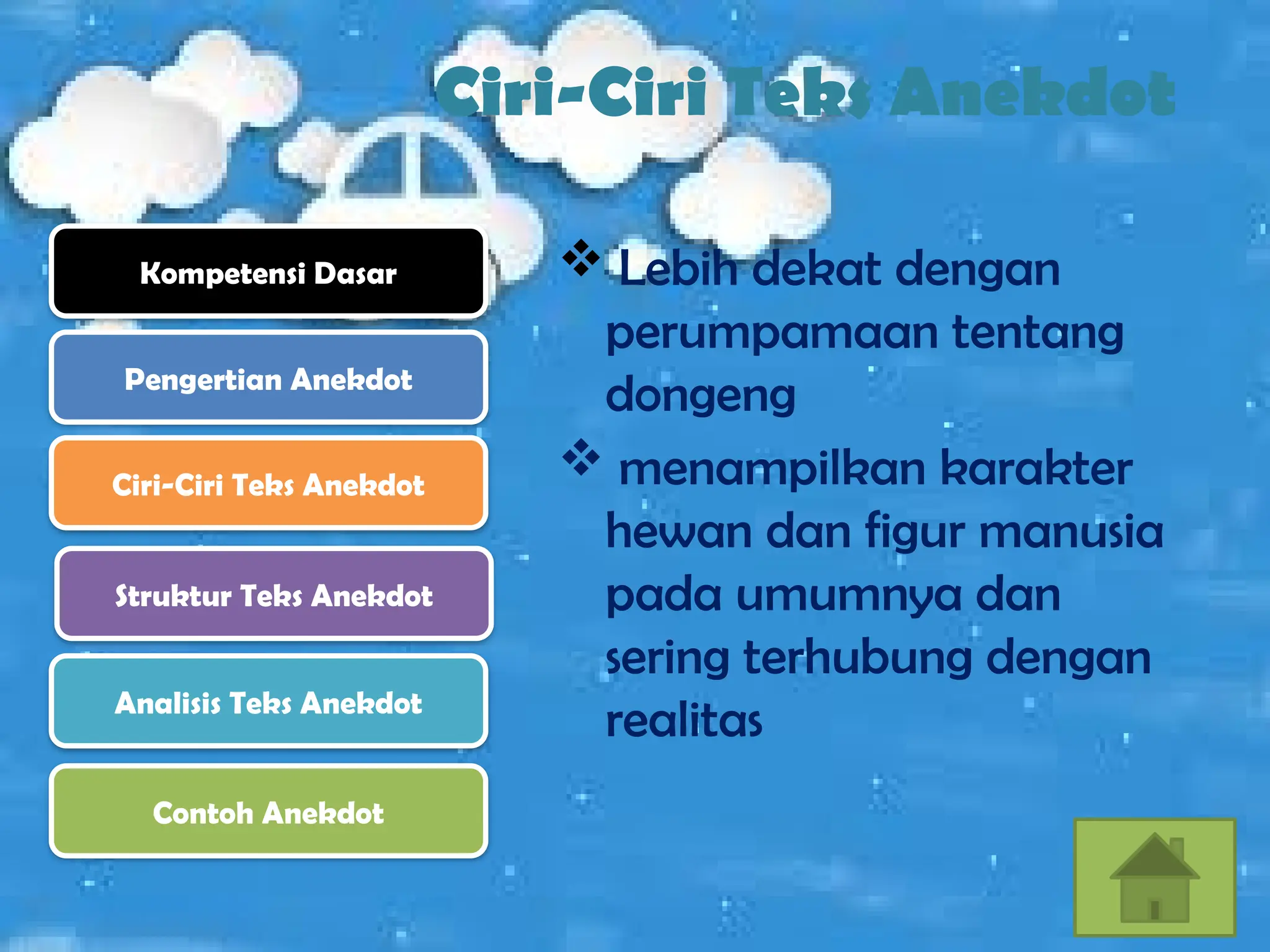 Ciri-Ciri Teks Anekdot

Kompetensi Dasar

Pengertian Anekdot

Ciri-Ciri Teks Anekdot

Struktur Teks Anekdot

Analisis Teks Anekdot

Contoh Anekdot

❖ Lebih dekat dengan perumpamaan tentang dongeng

❖ menampilkan karakter hewan dan figur manusia pada umumnya dan sering terhubung dengan realitas